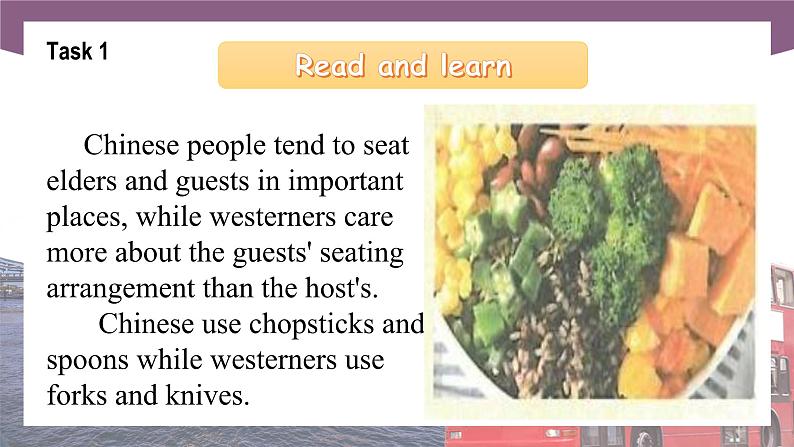 Task 1

Read and learn

Chinese people tend to seat elders and guests in important places, while westerners care more about the guests' seating arrangement than the host's.

Chinese use chopsticks and spoons while westerners use forks and knives.